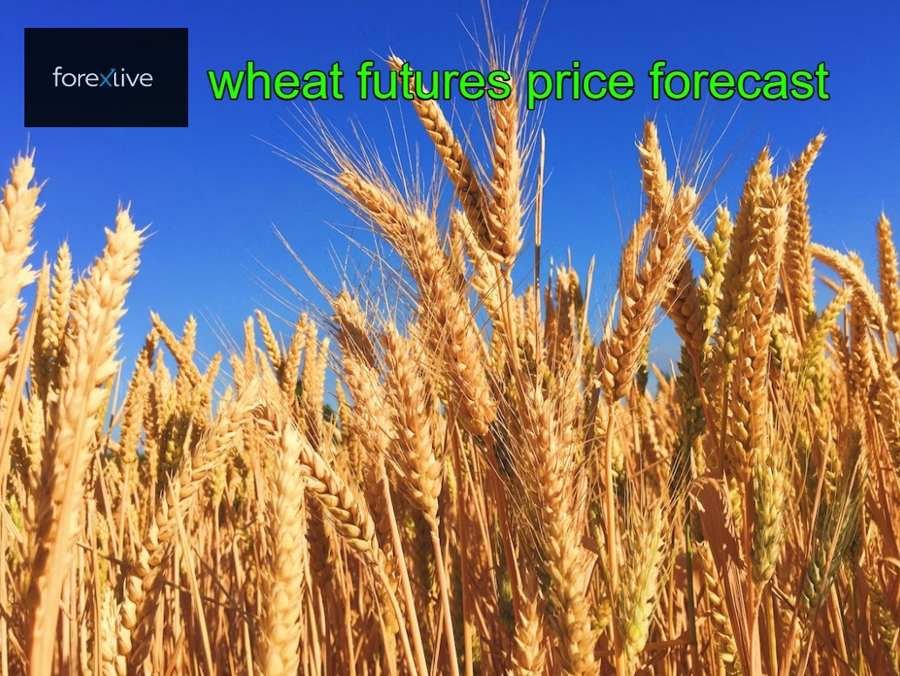 forexlive

wheat futures price forecast